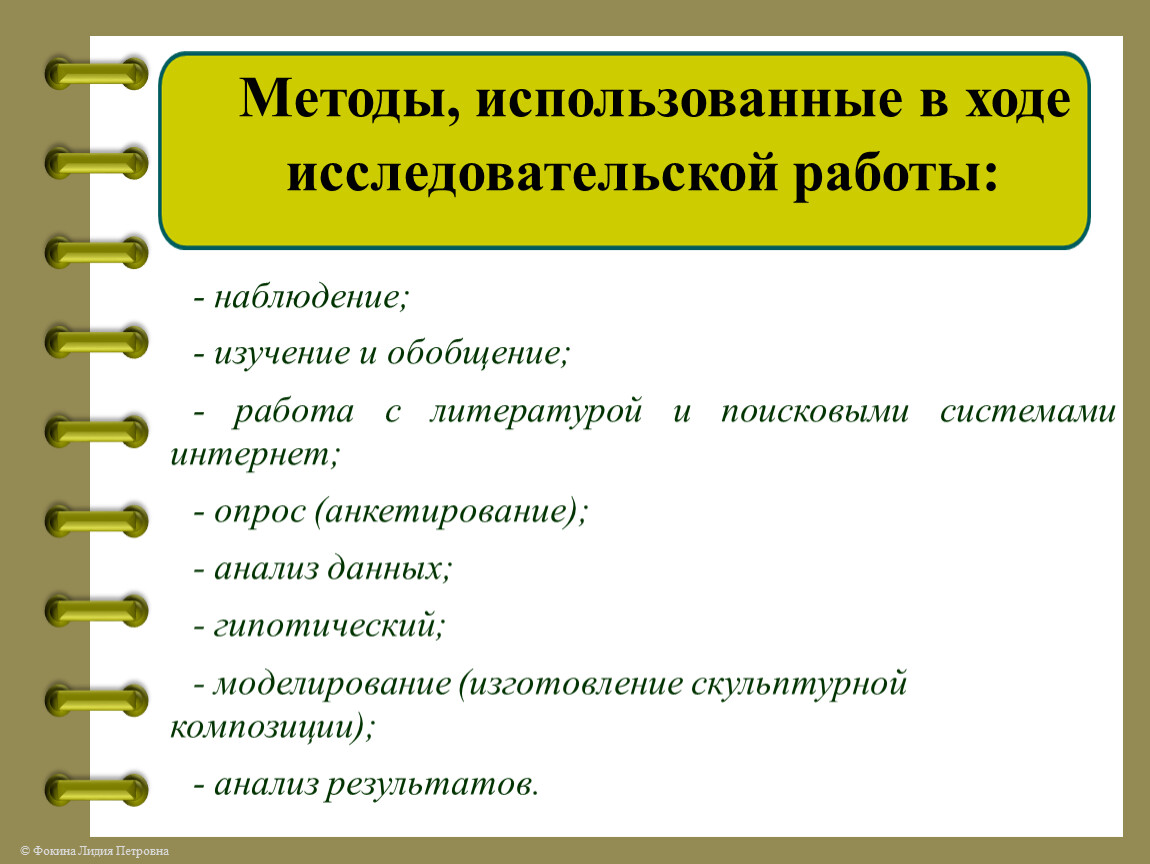 Методы, использованные в ходе исследовательской работы:

- наблюдение;

- изучение и обобщение;

- работа с литературой и поисковыми системами интернет;

- опрос (анкетирование);

- анализ данных;

- гипотический;

- моделирование (изготовление скульптурной композиции);

- анализ результатов.

© Фокина Лидия Петровна